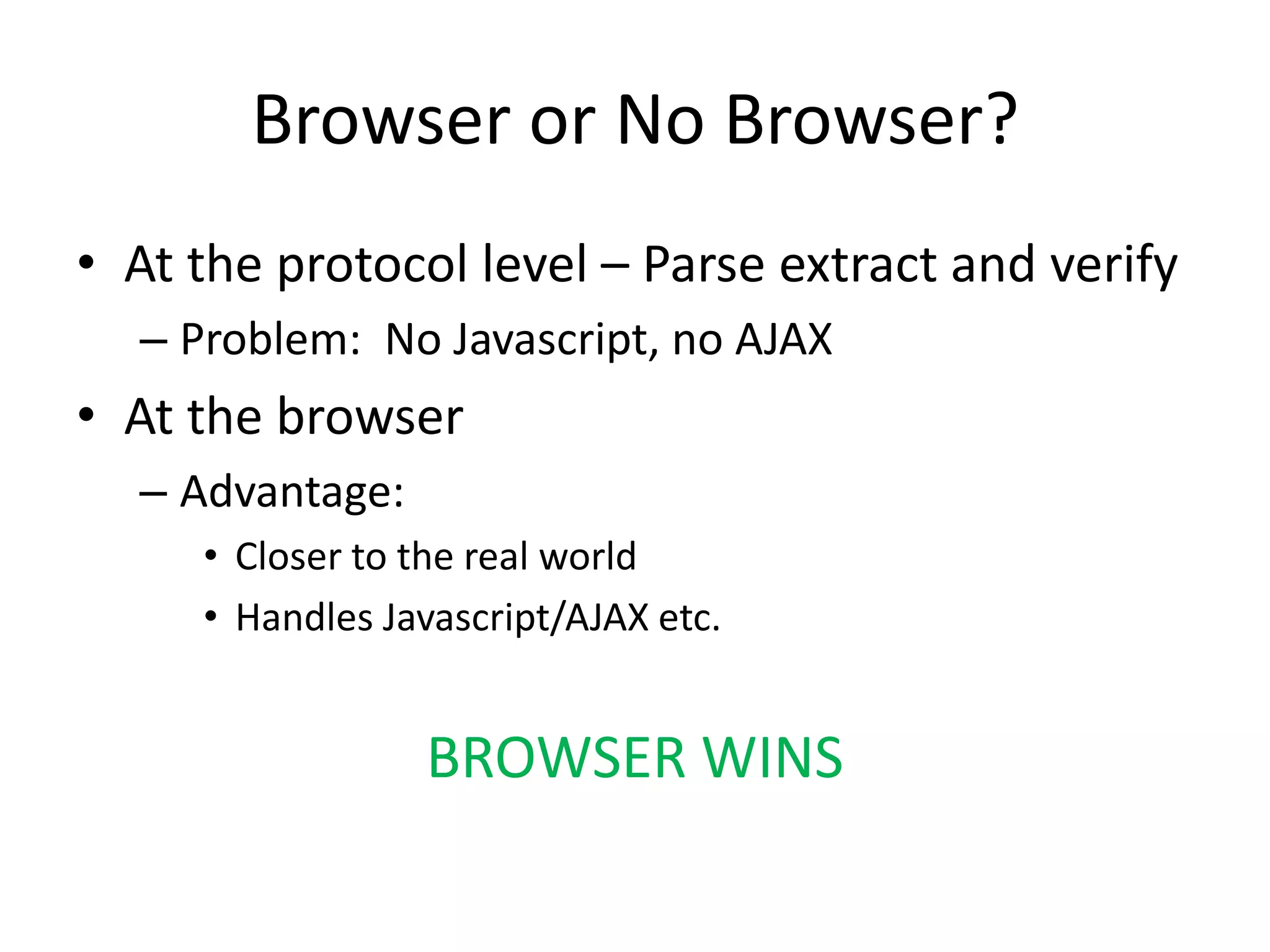 Browser or No Browser?

• At the protocol level – Parse extract and verify
– Problem: No Javascript, no AJAX
• At the browser
– Advantage:
• Closer to the real world
• Handles Javascript/AJAX etc.

BROWSER WINS